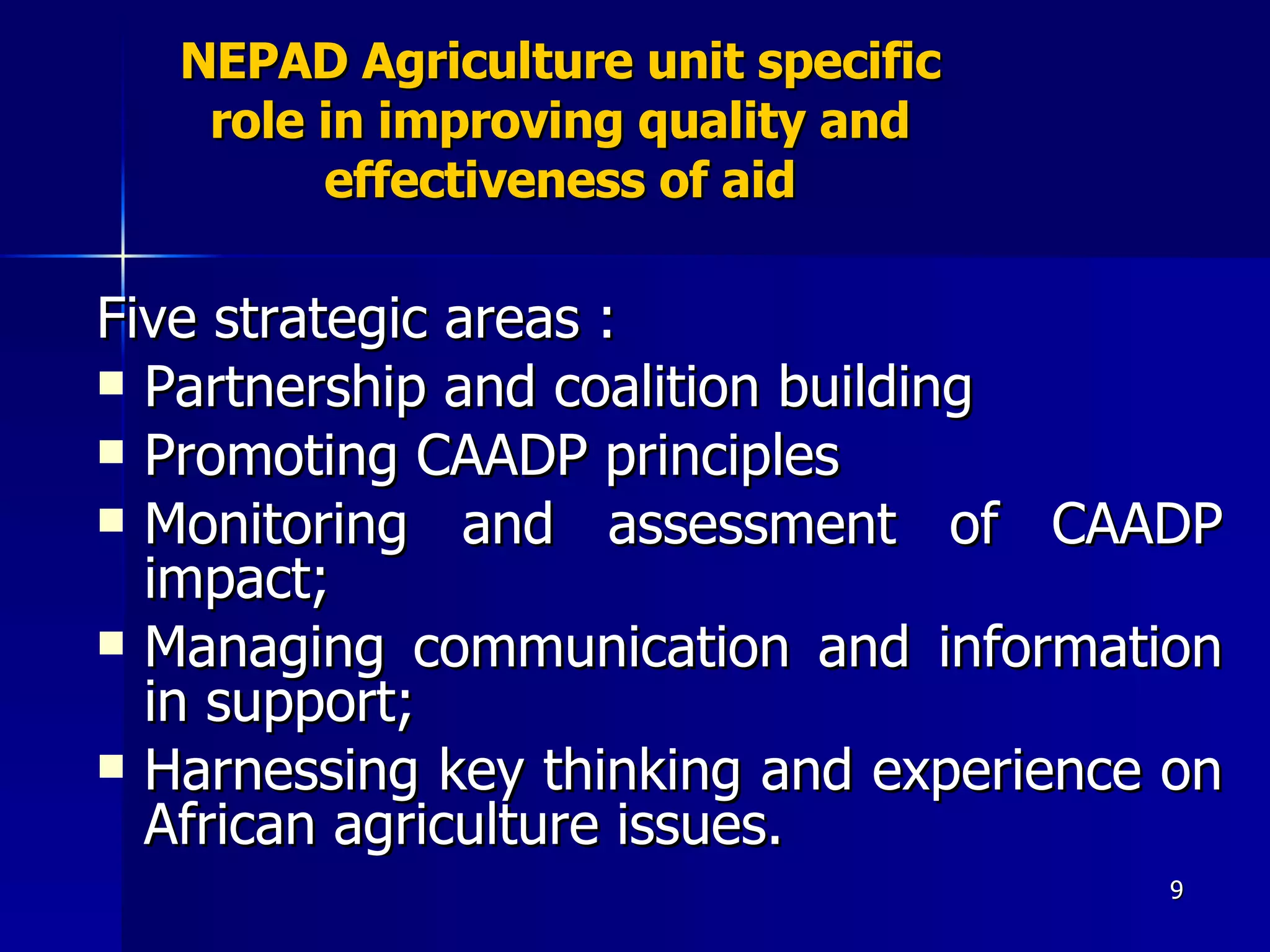 NEPAD Agriculture unit specific role in improving quality and effectiveness of aid

Five strategic areas :

- Partnership and coalition building
- Promoting CAADP principles
- Monitoring and assessment of CAADP impact;
- Managing communication and information in support;
- Harnessing key thinking and experience on African agriculture issues.

9